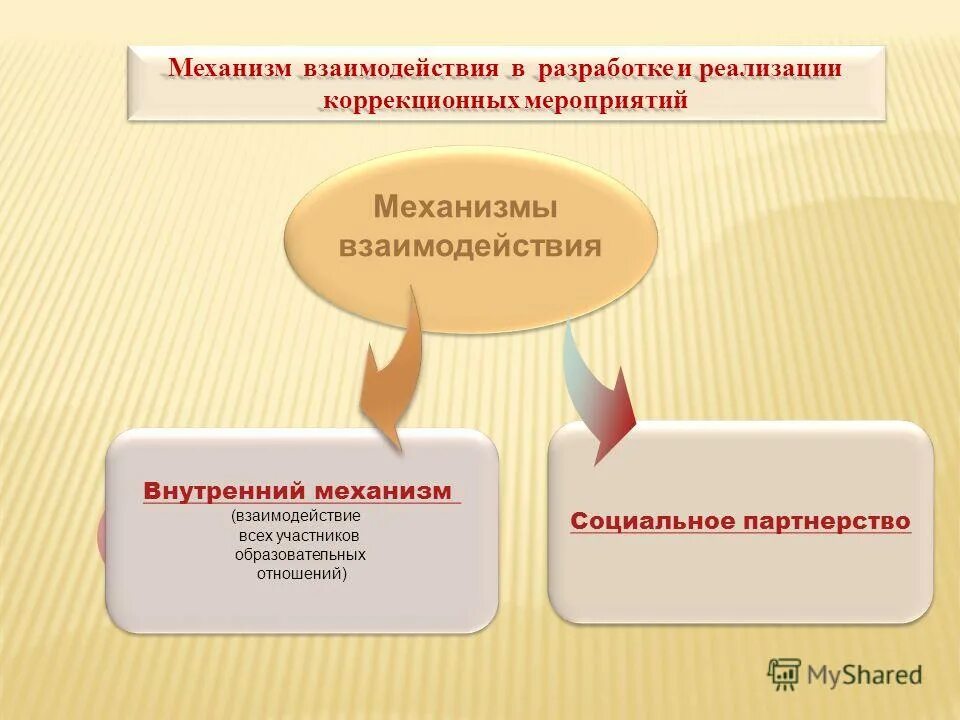 Механизм взаимодействия в разработке и реализации коррекционных мероприятий

Механизмы взаимодействия

Внутренний механизм
(взаимодействие всех участников образовательных отношений)

Социальное партнерство

MyShared